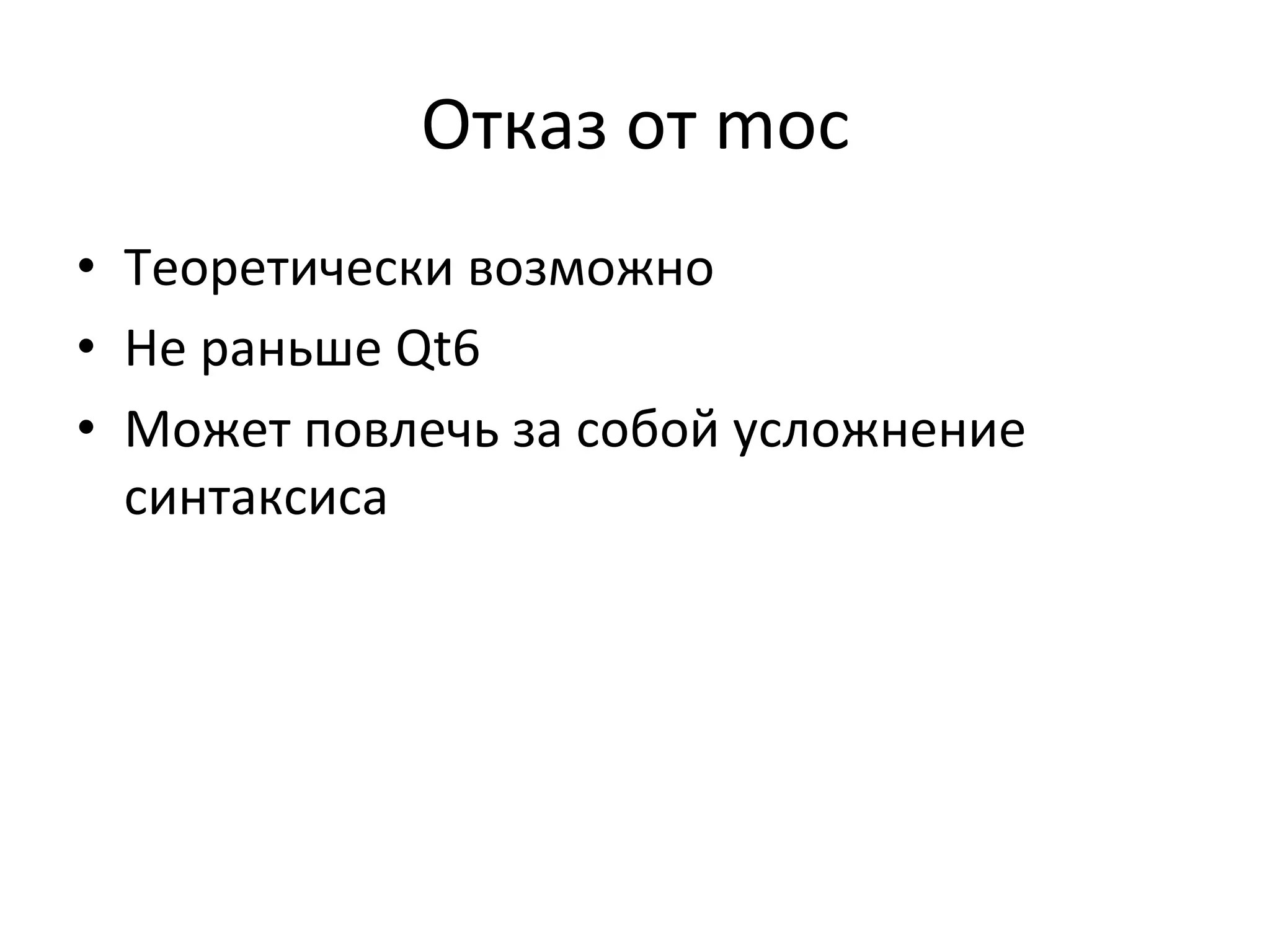 Отказ от moc

• Теоретически возможно
• Не раньше Qt6
• Может повлечь за собой усложнение синтаксиса